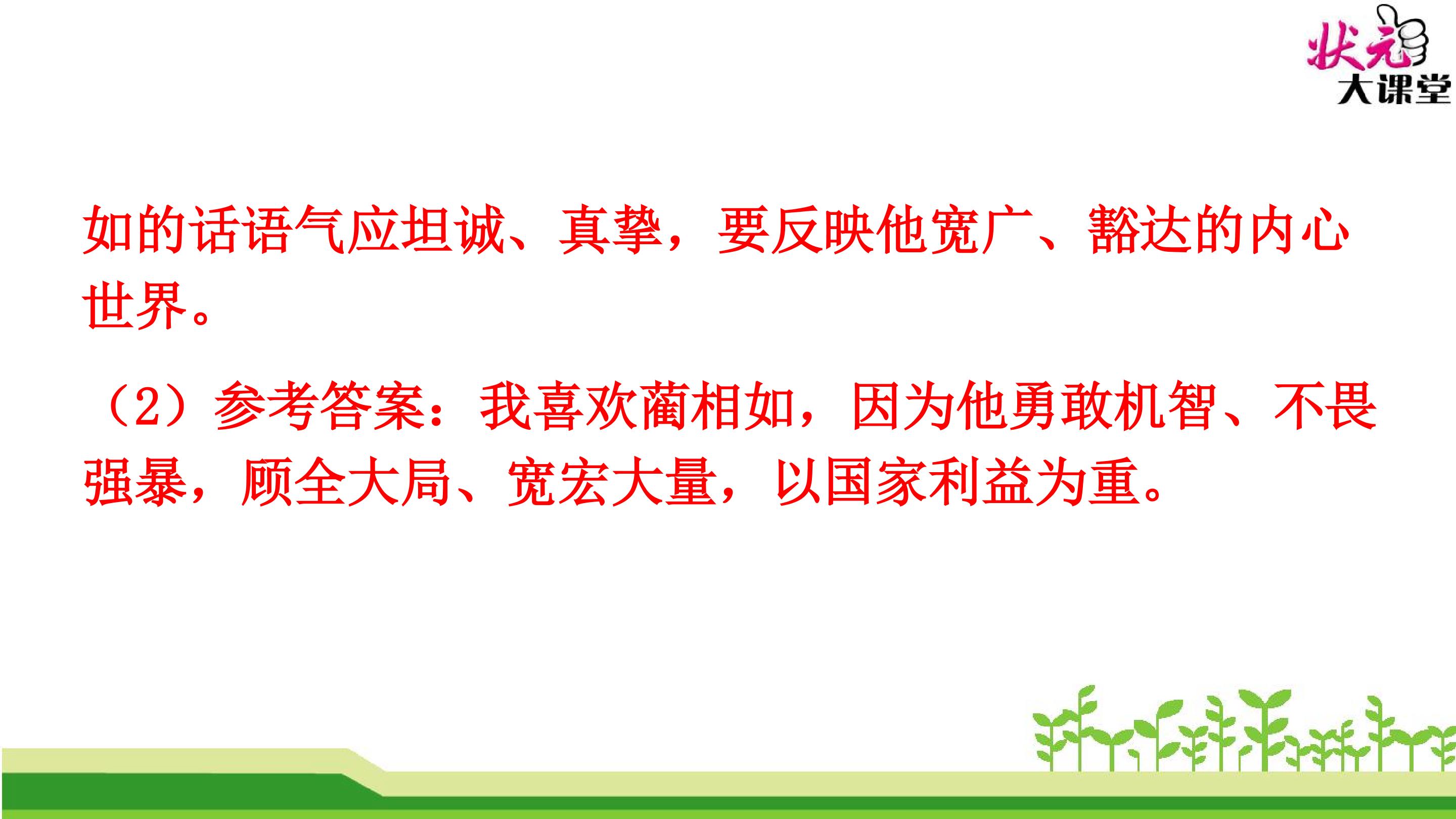 状元
大课堂

如的话语气应坦诚、真挚，要反映他宽广、豁达的内心世界。

（2）参考答案：我喜欢蔺相如，因为他勇敢机智、不畏强暴，顾全大局、宽宏大量，以国家利益为重。